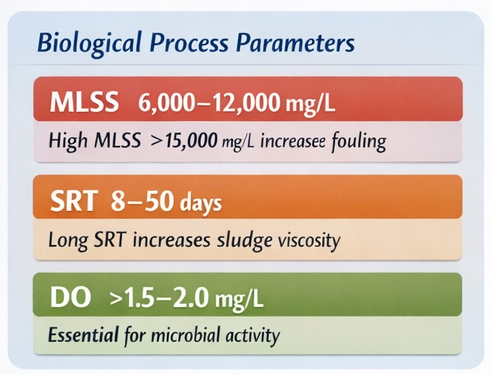 Biological Process Parameters

MLSS 6,000–12,000 mg/L

High MLSS >15,000 mg/L increasee fouling

SRT 8–50 days

Long SRT increases sludge viscosity

DO >1.5–2.0 mg/L

Essential for microbial activity